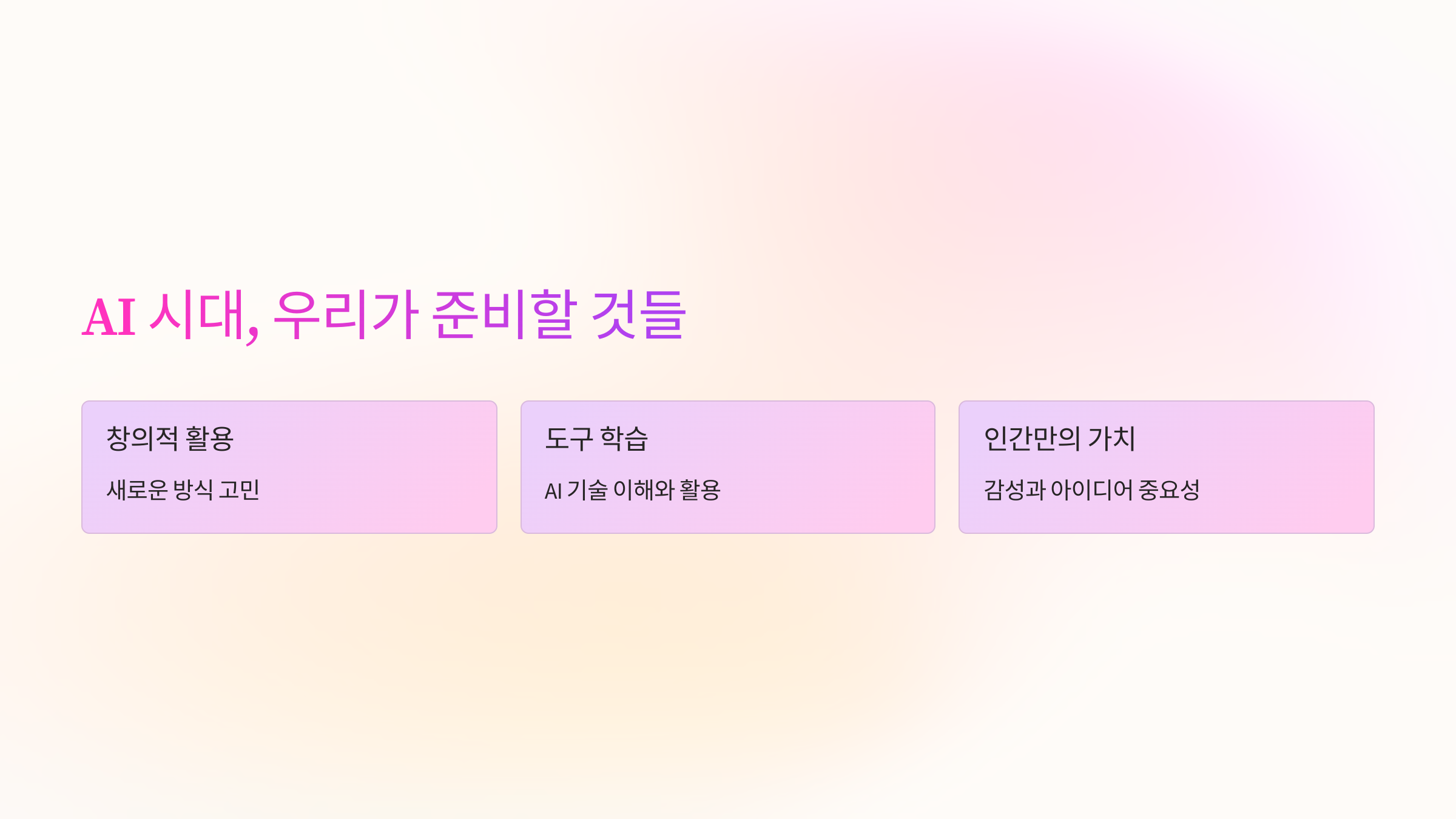 AI 시대, 우리가 준비할 것들

창의적 활용

새로운 방식 고민

도구 학습

AI 기술 이해와 활용

인간만의 가치

감성과 아이디어 중요성